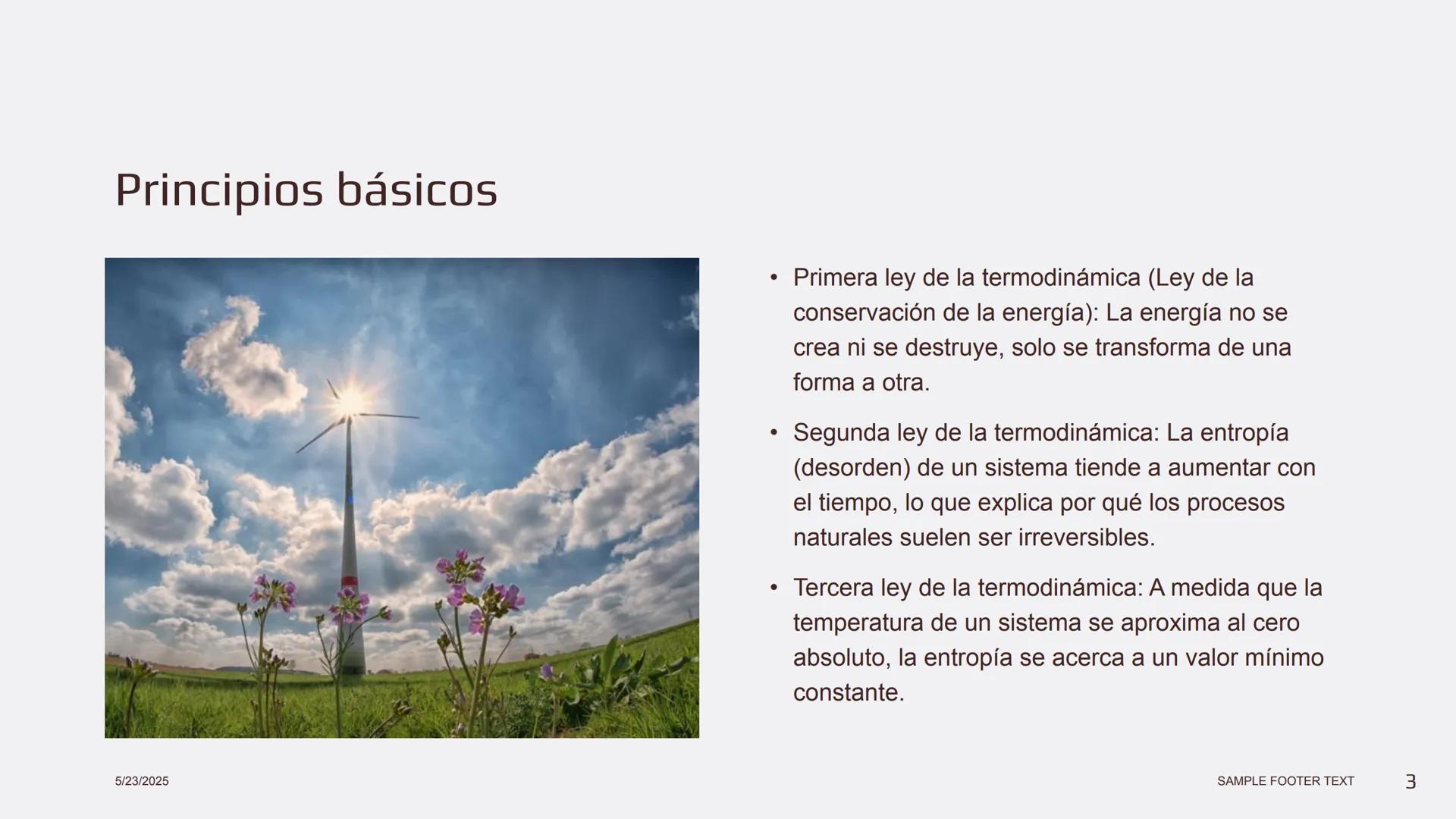 Principios básicos

• Primera ley de la termodinámica (Ley de la conservación de la energía): La energía no se crea ni se destruye, solo se transforma de una forma a otra.

• Segunda ley de la termodinámica: La entropía (desorden) de un sistema tiende a aumentar con el tiempo, lo que explica por qué los procesos naturales suelen ser irreversibles.

• Tercera ley de la termodinámica: A medida que la temperatura de un sistema se aproxima al cero absoluto, la entropía se acerca a un valor mínimo constante.

5/23/2025

SAMPLE FOOTER TEXT

3